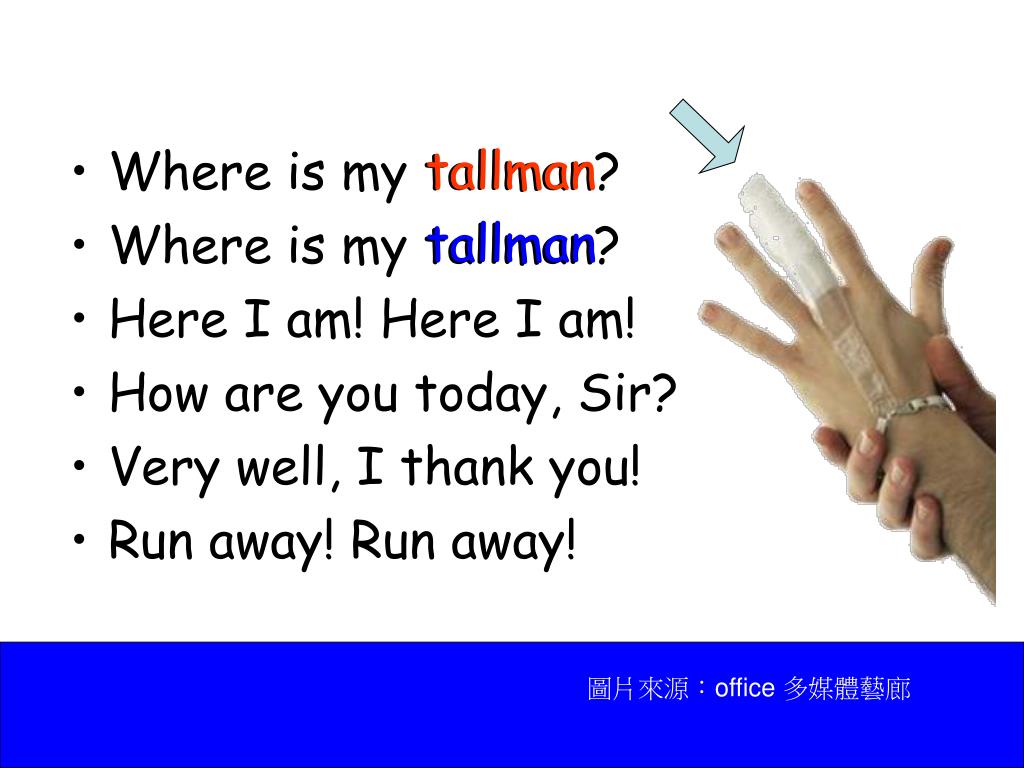 • Where is my tallman?
• Where is my tallman?
• Here I am! Here I am!
• How are you today, Sir?
• Very well, I thank you!
• Run away! Run away!

圖片來源：office 多媒體藝廊